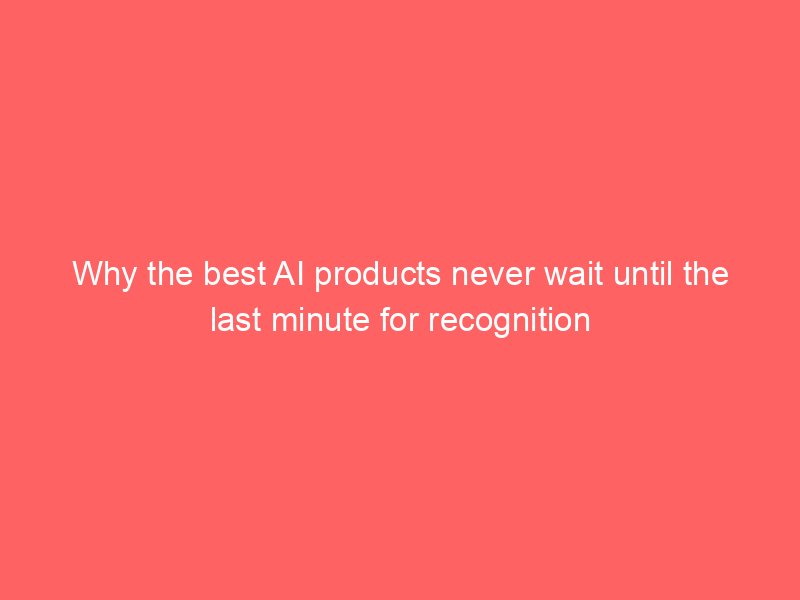 Why the best AI products never wait until the last minute for recognition